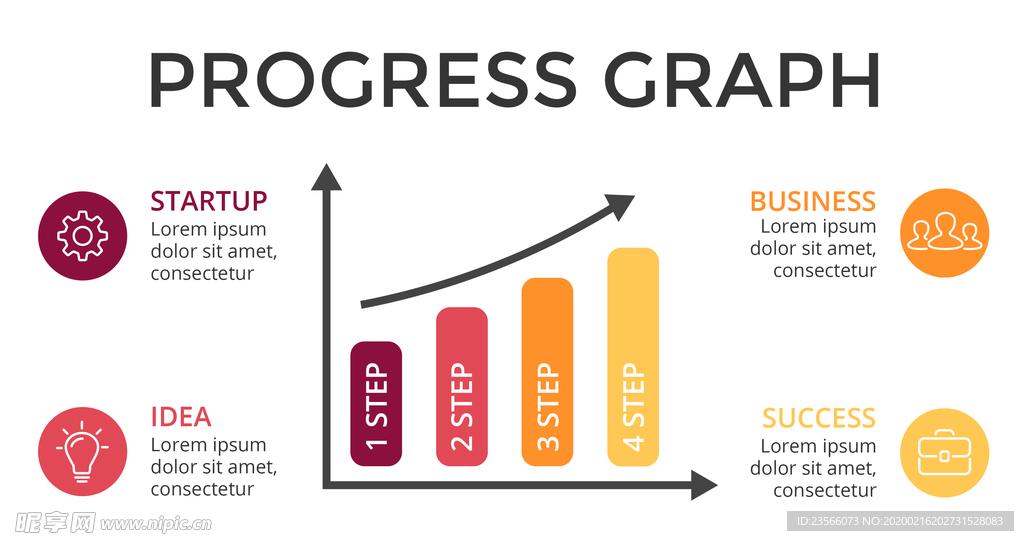 PROGRESS GRAPH

STARTUP
Lorem ipsum dolor sit amet, consectetur

IDEA
Lorem ipsum dolor sit amet, consectetur

1 STEP
2 STEP
3 STEP
4 STEP

BUSINESS
Lorem ipsum dolor sit amet, consectetur

SUCCESS
Lorem ipsum dolor sit amet, consectetur

昵享网 www.nipic.cn

ID:23566073 NO:20200216202731528083